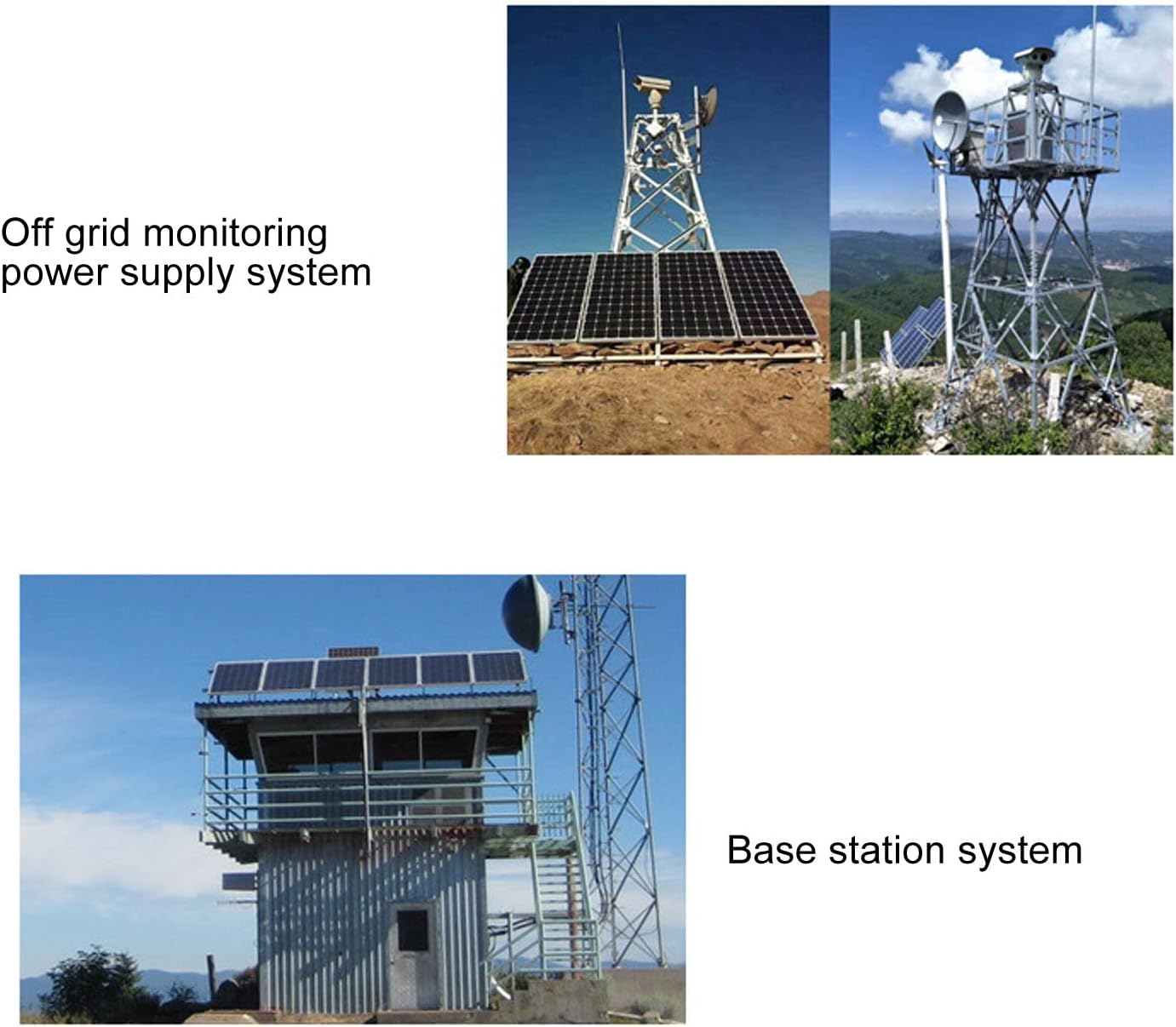 Off grid monitoring power supply system

Base station system